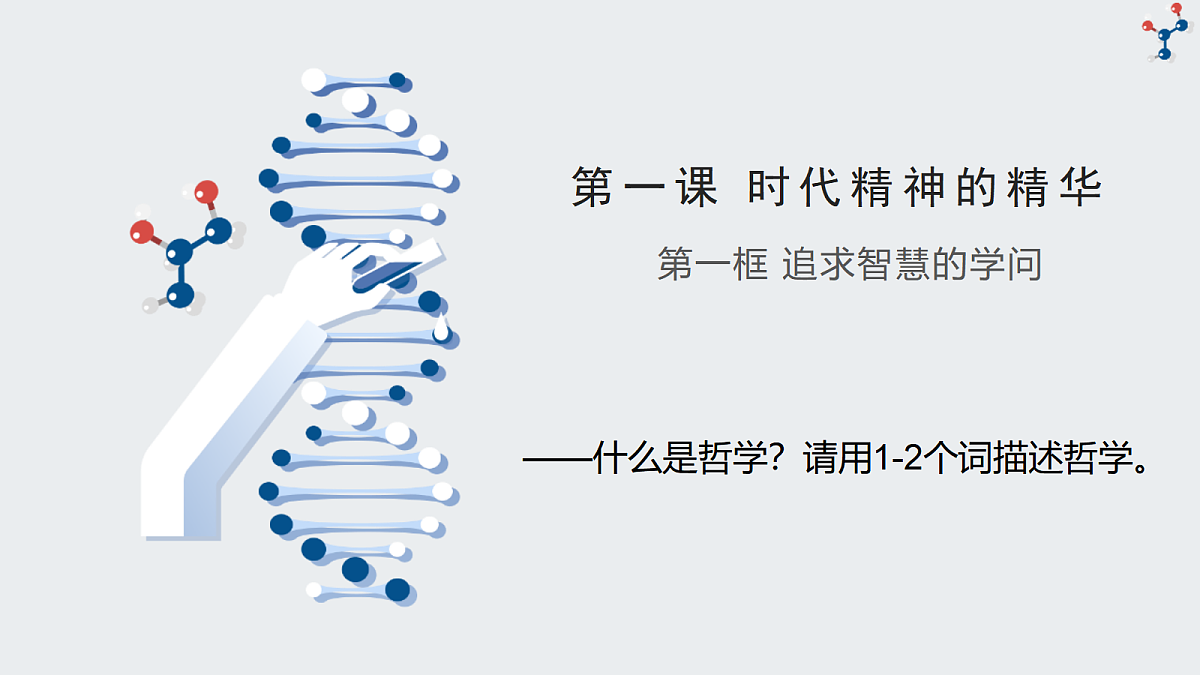 第一课 时代精神的精华

第一框 追求智慧的学问

——什么是哲学？请用1-2个词描述哲学。